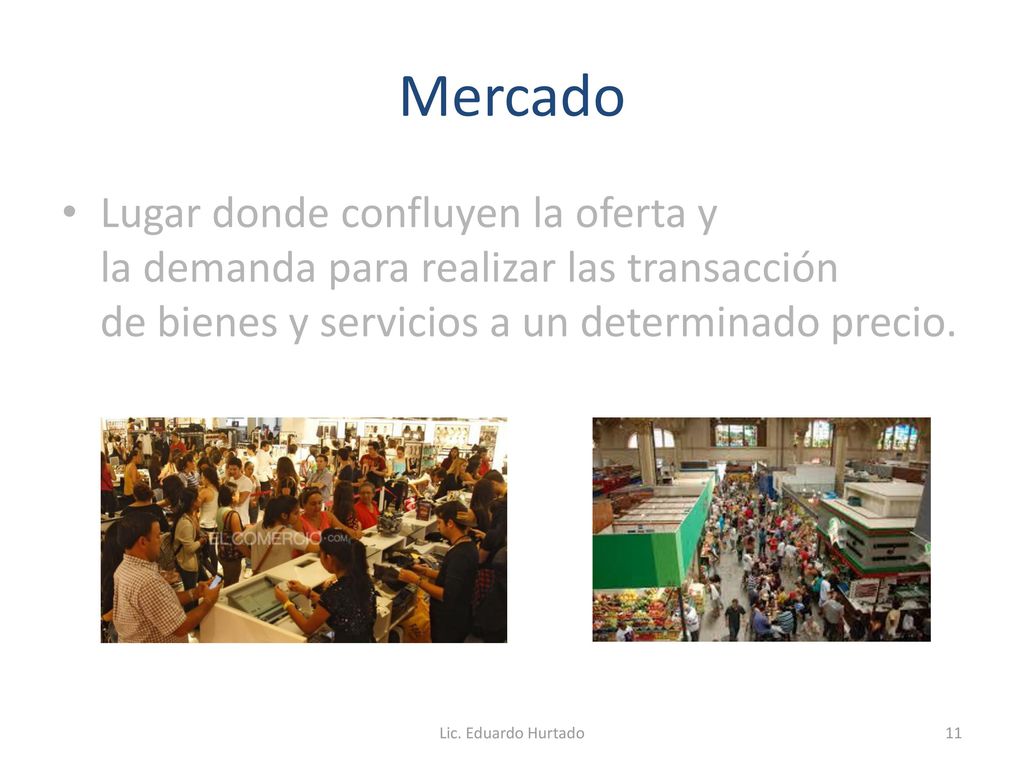 Mercado

• Lugar donde confluyen la oferta y la demanda para realizar las transacción de bienes y servicios a un determinado precio.

EL COMERCIO.COM

Lic. Eduardo Hurtado

11